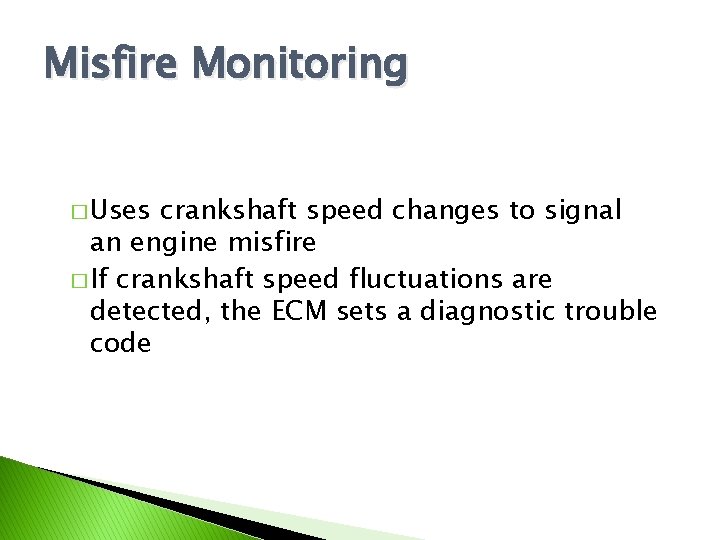 Misfire Monitoring

□ Uses crankshaft speed changes to signal an engine misfire

□ If crankshaft speed fluctuations are detected, the ECM sets a diagnostic trouble code